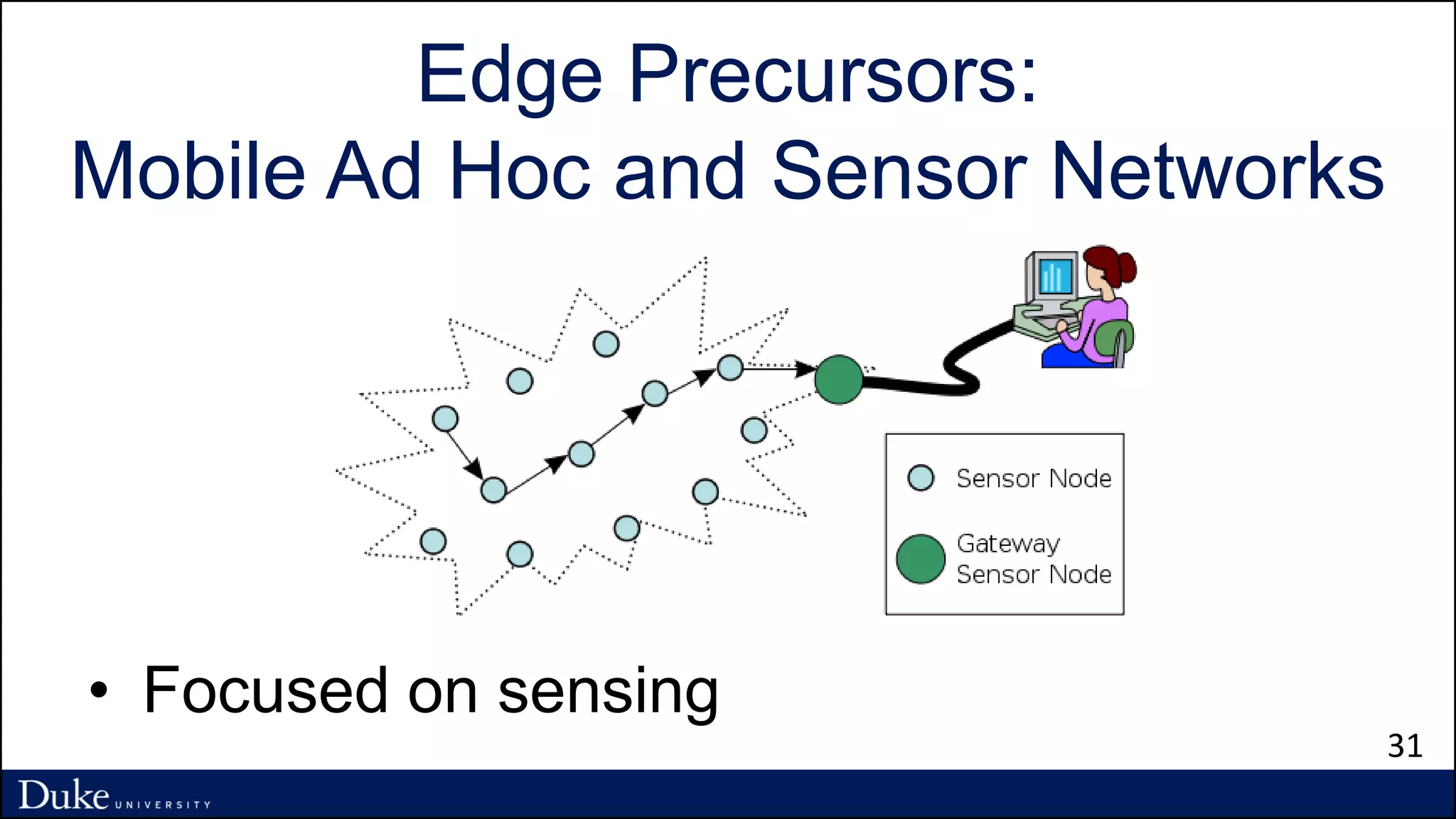 Edge Precursors:
Mobile Ad Hoc and Sensor Networks

Sensor Node

Gateway Sensor Node

• Focused on sensing

31

Duke UNIVERSITY